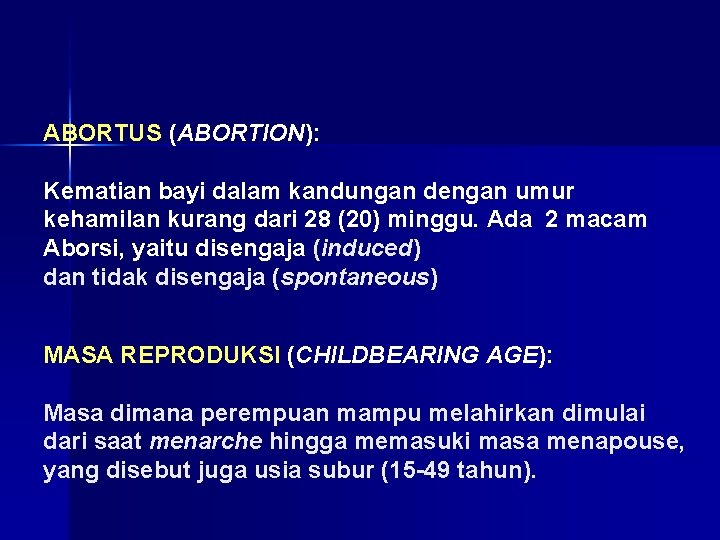 ABORTUS (ABORTION):

Kematian bayi dalam kandungan dengan umur kehamilan kurang dari 28 (20) minggu. Ada 2 macam Aborsi, yaitu disengaja (induced)
dan tidak disengaja (spontaneous)

MASA REPRODUKSI (CHILDBEARING AGE):

Masa dimana perempuan mampu melahirkan dimulai dari saat menarche hingga memasuki masa menapouse, yang disebut juga usia subur (15-49 tahun).